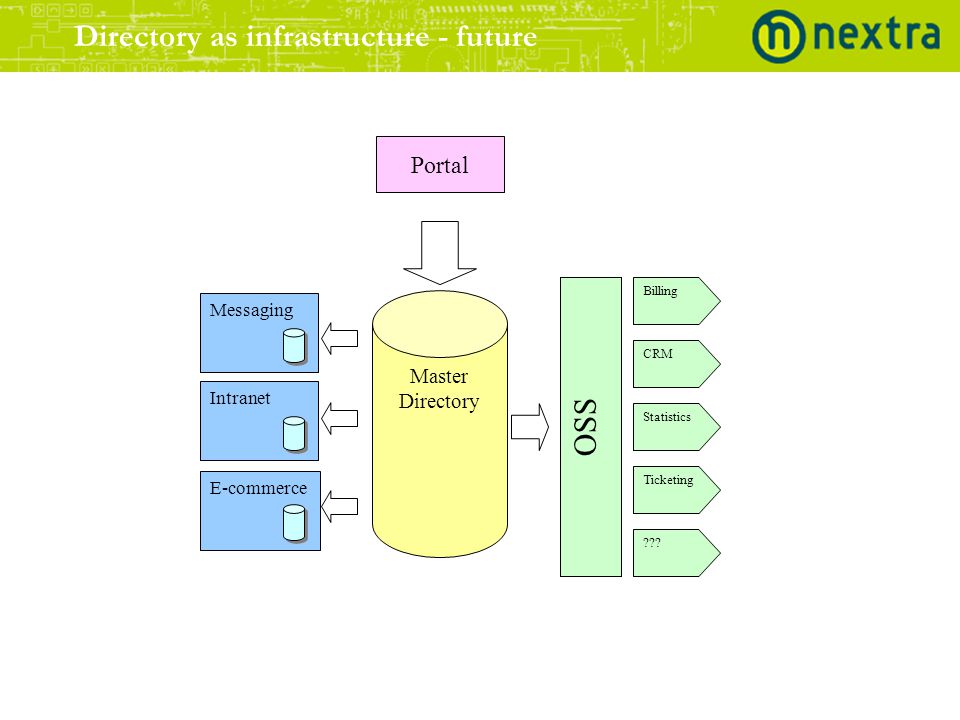 Directory as infrastructure - future

nextra

Portal

Messaging

Intranet

E-commerce

Master Directory

OSS

Billing

CRM

Statistics

Ticketing

???